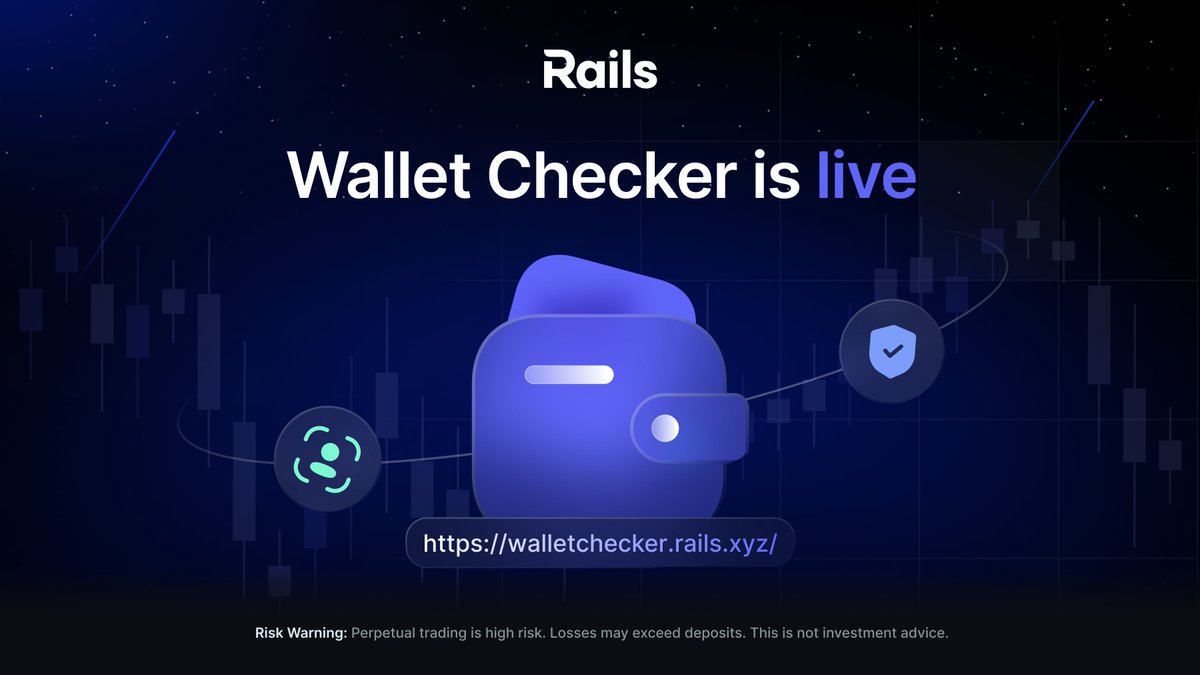 Rails

Wallet Checker is live

https://walletchecker.rails.xyz/

Risk Warning: Perpetual trading is high risk. Losses may exceed deposits. This is not investment advice.